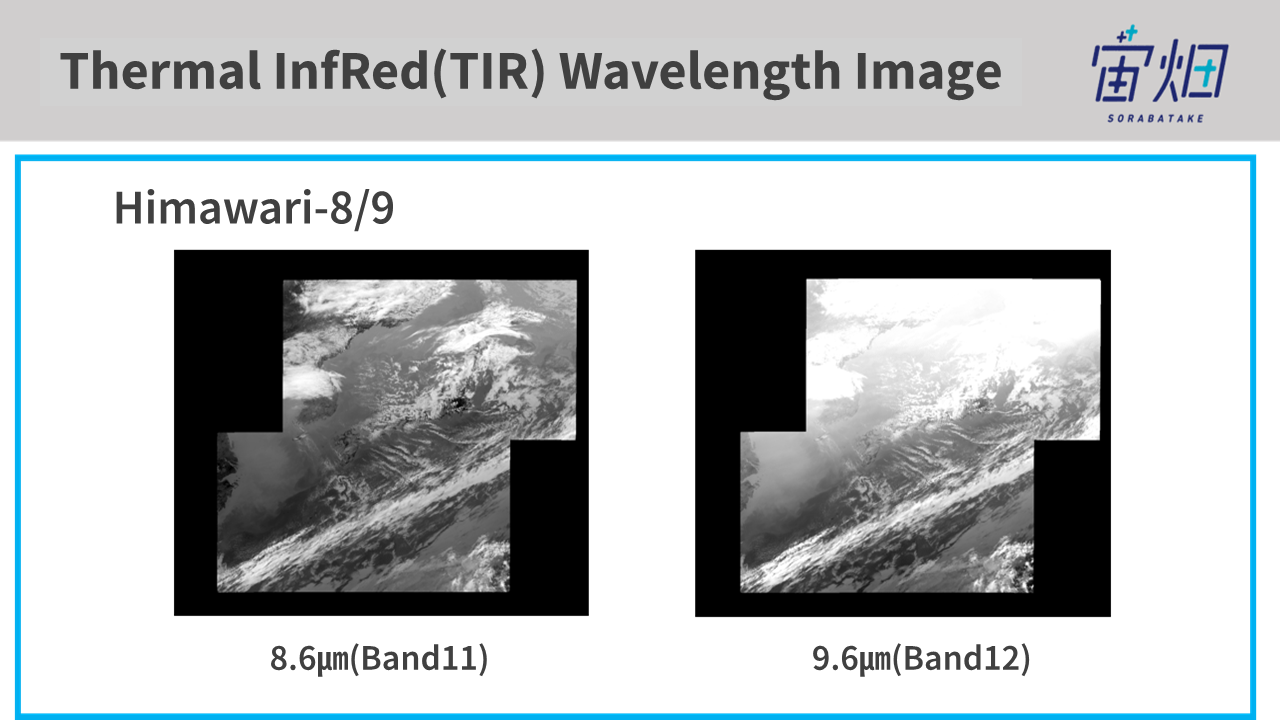 Thermal InfRed(TIR) Wavelength Image

宙畑
SORABATAKE

Himawari-8/9

8.6μm(Band11)

9.6μm(Band12)